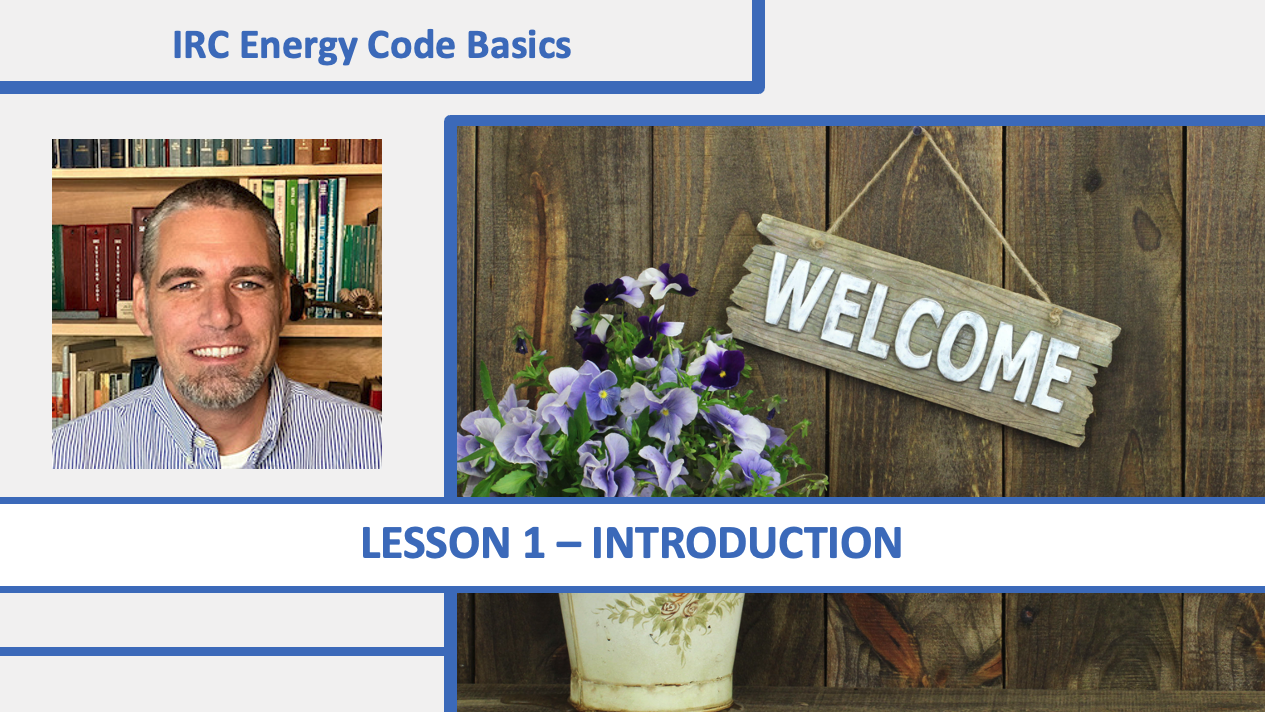 IRC Energy Code Basics

WELCOME

LESSON 1 – INTRODUCTION